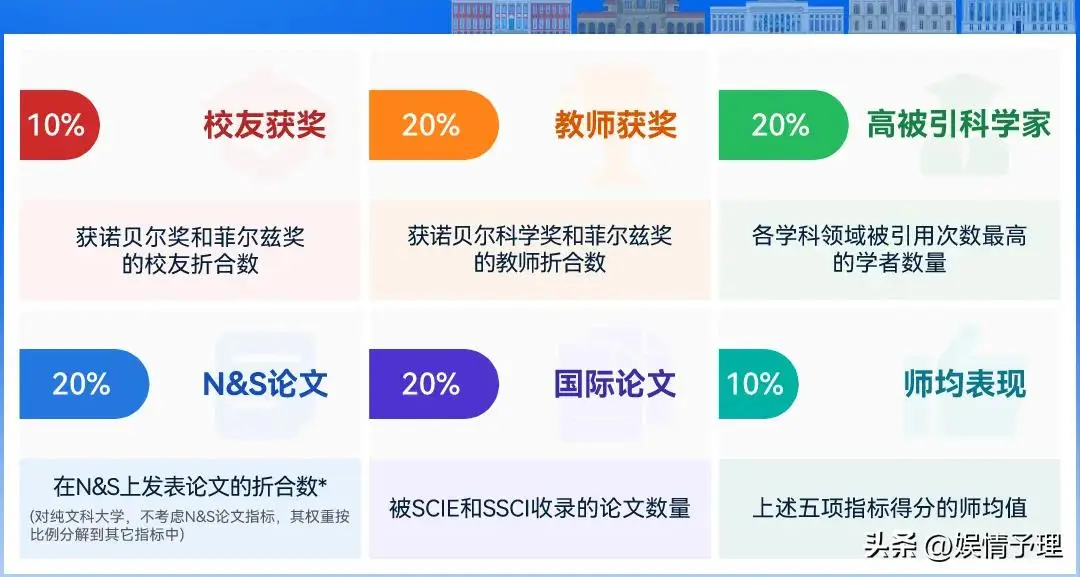 10% 校友获奖

获诺贝尔奖和菲尔兹奖的校友折合数

20% 教师获奖

获诺贝尔科学奖和菲尔兹奖的教师折合数

20% 高被引科学家

各学科领域被引用次数最高的学者数量

20% N&S论文

在N&S上发表论文的折合数*

(对纯文科大学，不考虑N&S论文指标，其权重按比例分解到其它指标中)

20% 国际论文

被SCIE和SSCI收录的论文数量

10% 师均表现

上述五项指标得分的师均值

头条 @娱情予理